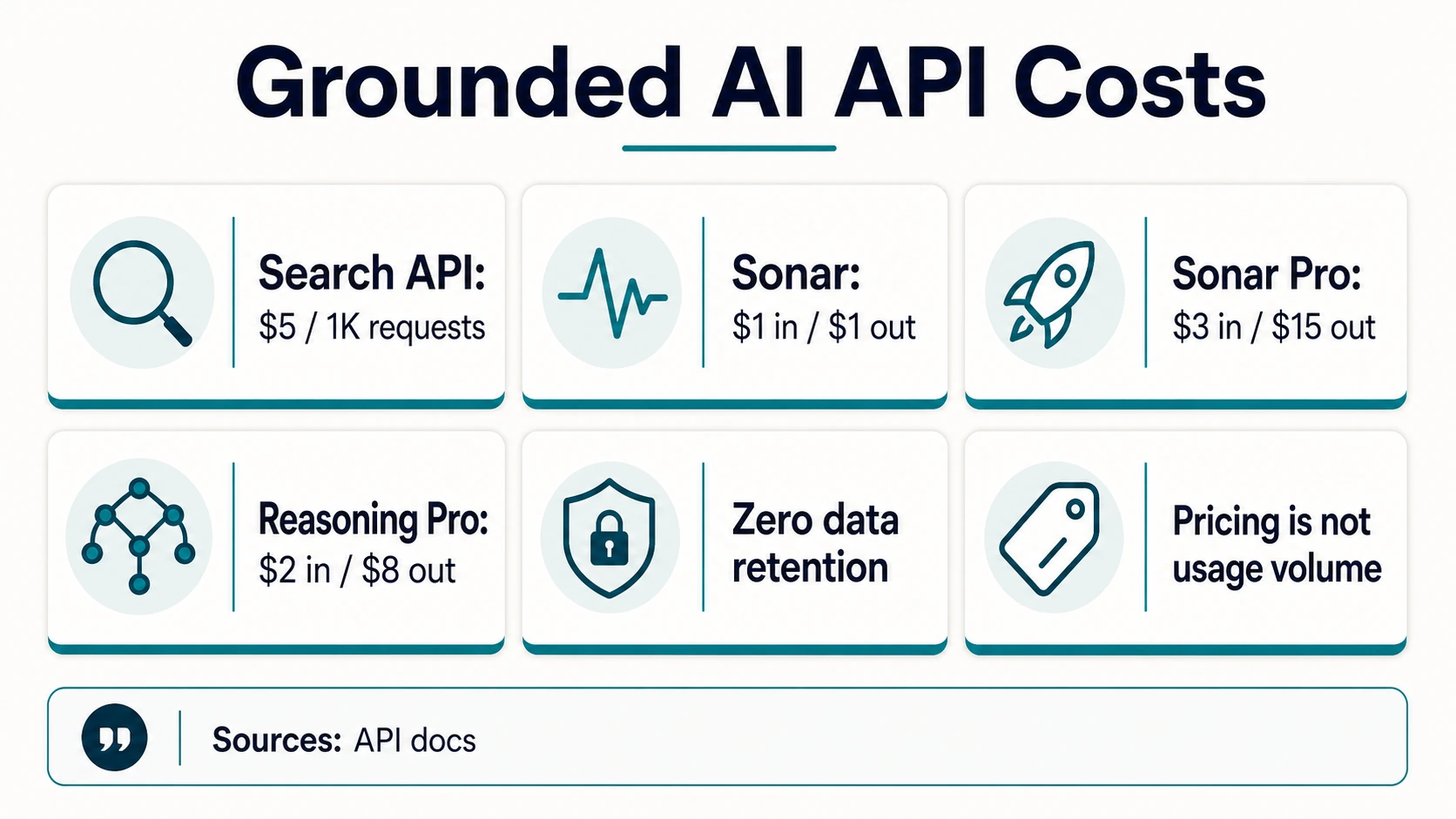 Grounded AI API Costs

Search API:
\$5 / 1K requests

Sonar:
\$1 in / \$1 out

Sonar Pro:
\$3 in / \$15 out

Reasoning Pro:
\$2 in / \$8 out

Zero data retention

Pricing is not usage volume

Sources: API docs